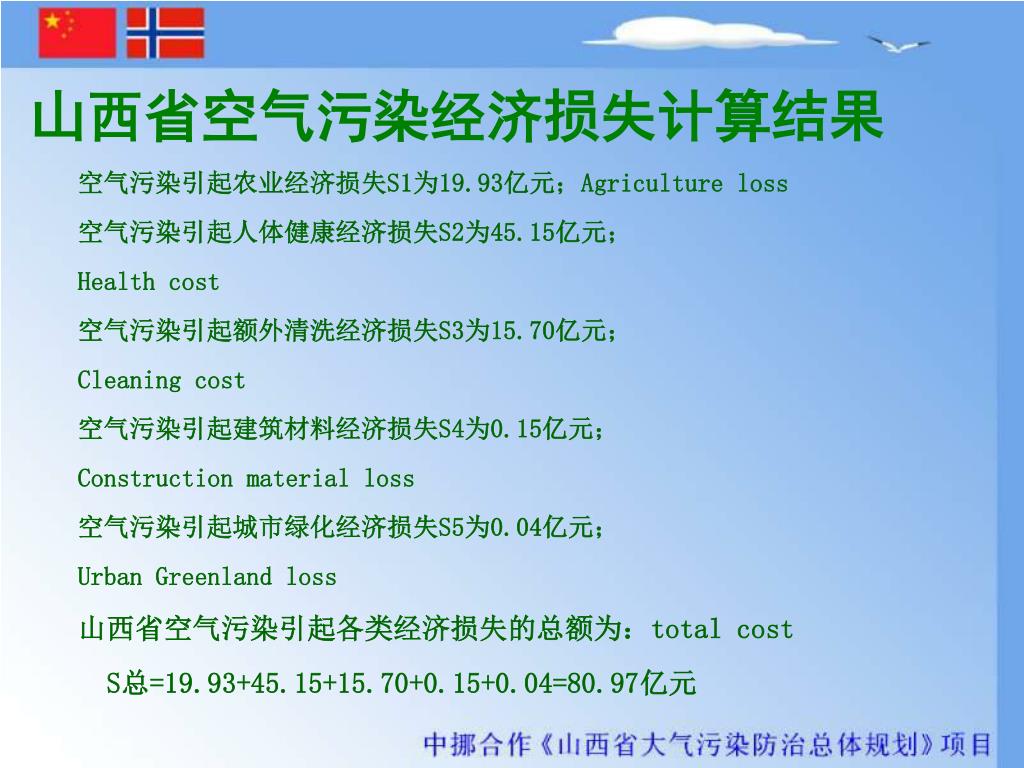 山西省空气污染经济损失计算结果

空气污染引起农业经济损失S1为19.93亿元；Agriculture loss

空气污染引起人体健康经济损失S2为45.15亿元；

Health cost

空气污染引起额外清洗经济损失S3为15.70亿元；

Cleaning cost

空气污染引起建筑材料经济损失S4为0.15亿元；

Construction material loss

空气污染引起城市绿化经济损失S5为0.04亿元；

Urban Greenland loss

山西省空气污染引起各类经济损失的总额为：total cost

S总=19.93+45.15+15.70+0.15+0.04=80.97亿元

中挪合作《山西省大气污染防治总体规划》项目